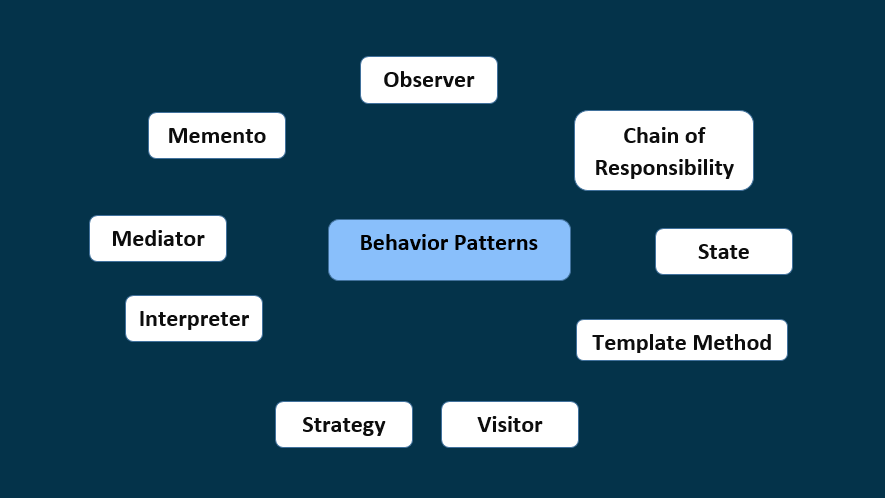 Observer

Memento

Chain of Responsibility

Mediator

Behavior Patterns

State

Interpreter

Template Method

Strategy

Visitor